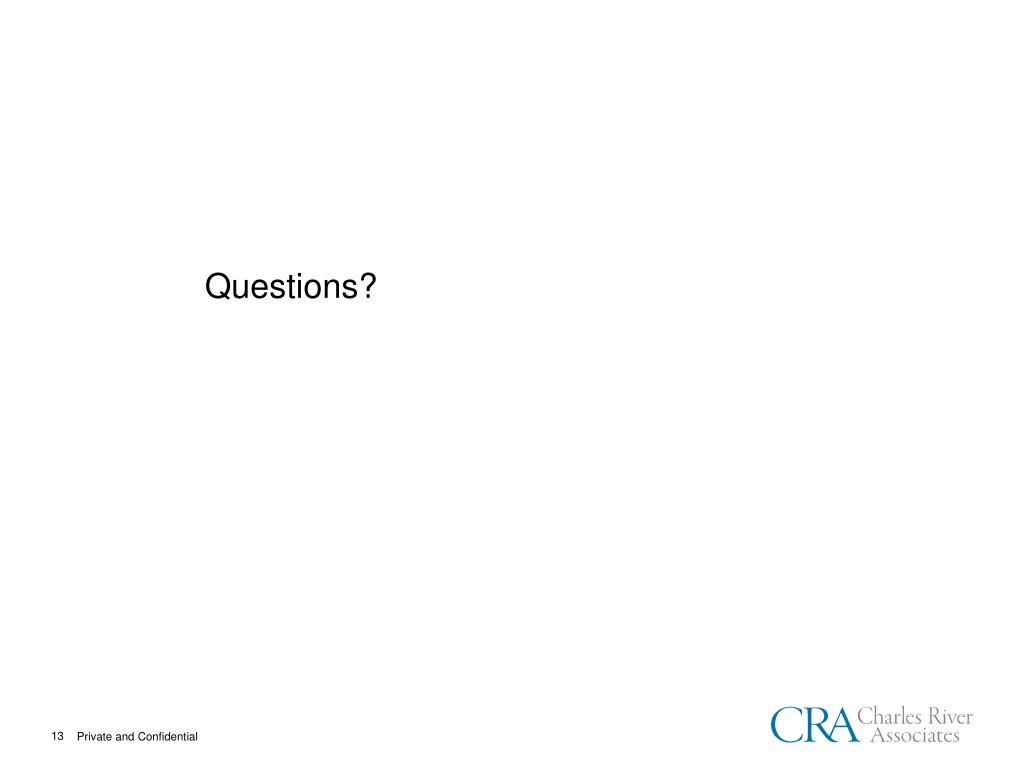 Questions?

13 Private and Confidential

CRA Charles River Associates